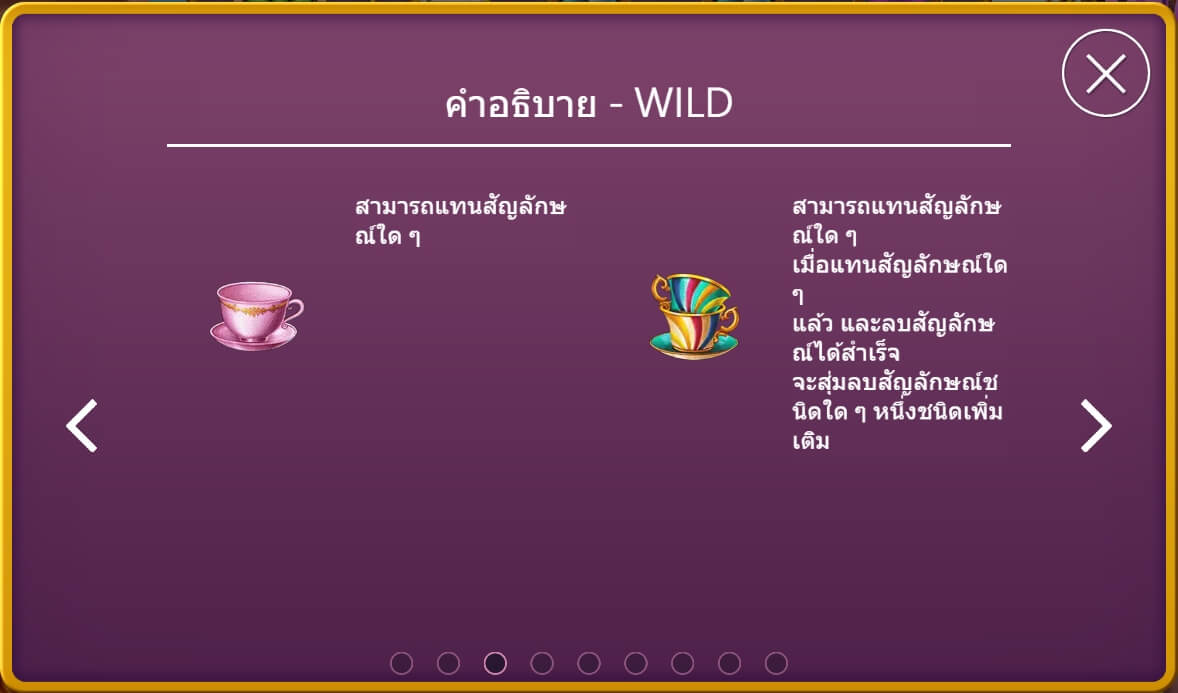 คำอธิบาย - WILD

สามารถแทนสัญลักษณ์ใด ๆ

สามารถแทนสัญลักษณ์ใด ๆ
เมื่อแทนสัญลักษณ์ใด ๆ
แล้ว และลบสัญลักษณ์ได้สำเร็จ
จะสุ่มลบสัญลักษณ์ชนิดใด ๆ หนึ่งชนิดเพิ่มเติม